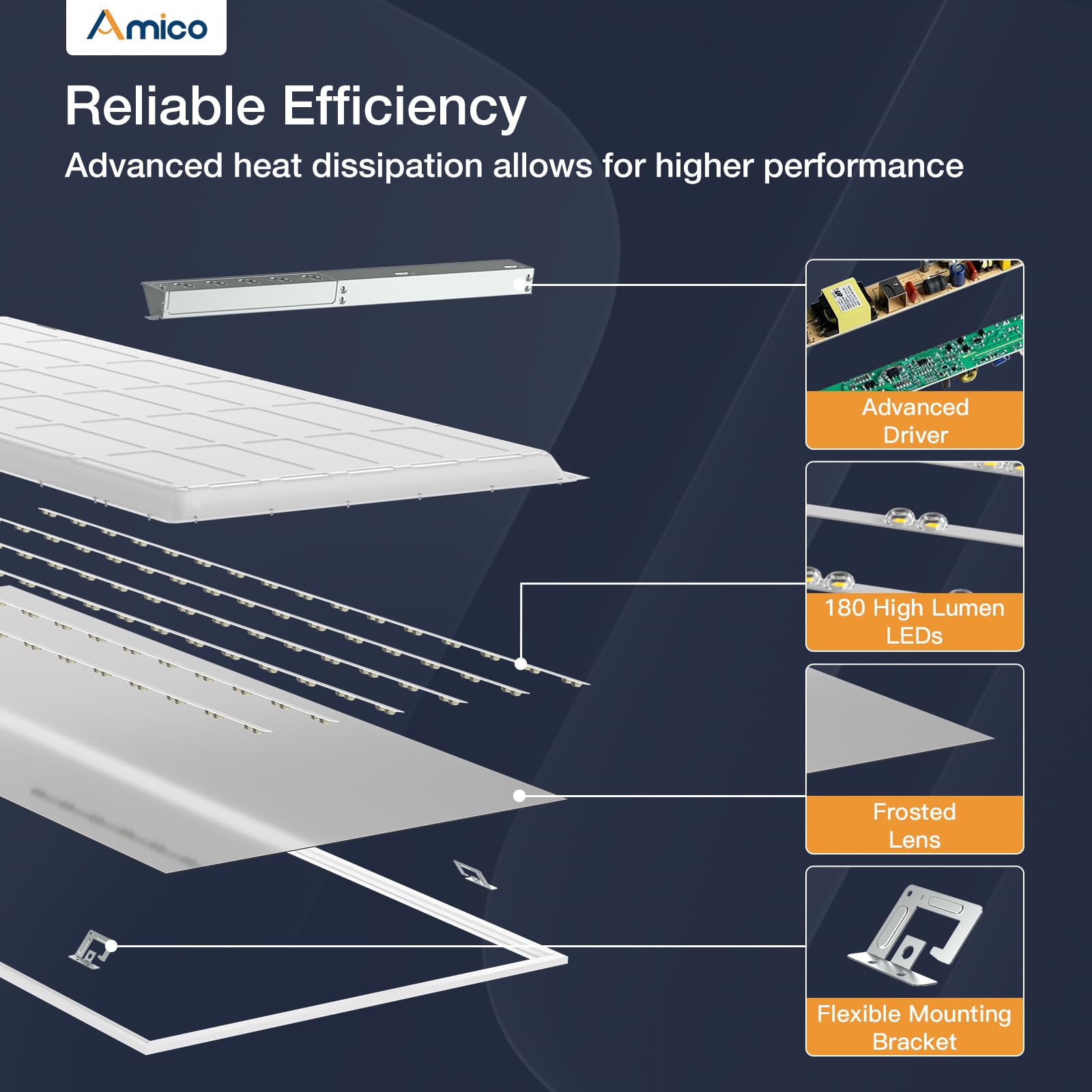 Amico

Reliable Efficiency

Advanced heat dissipation allows for higher performance

Advanced Driver

180 High Lumen LEDs

Frosted Lens

Flexible Mounting Bracket